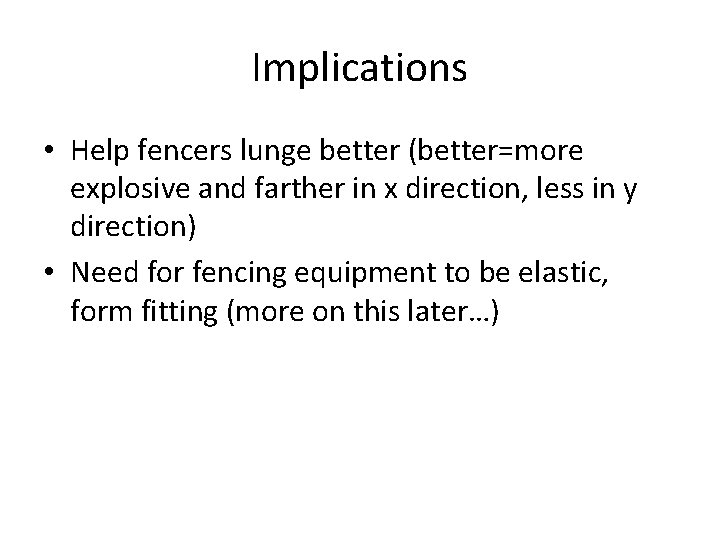 Implications

• Help fencers lunge better (better=more explosive and farther in x direction, less in y direction)
• Need for fencing equipment to be elastic, form fitting (more on this later…)